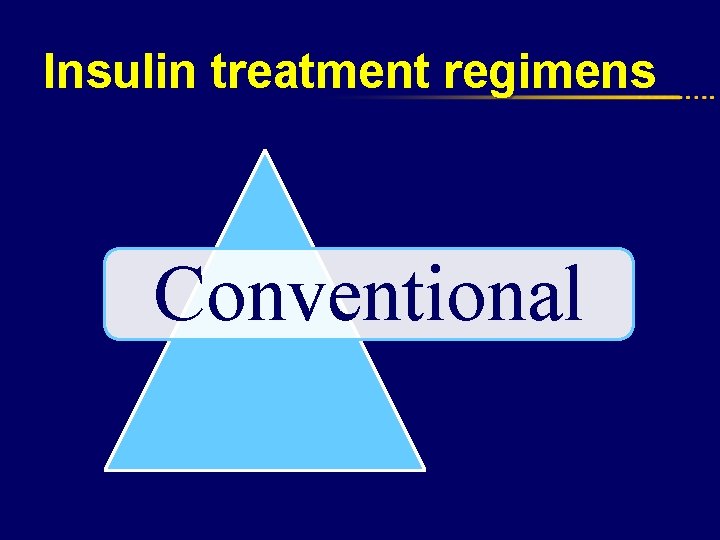 Insulin treatment regimens

Conventional